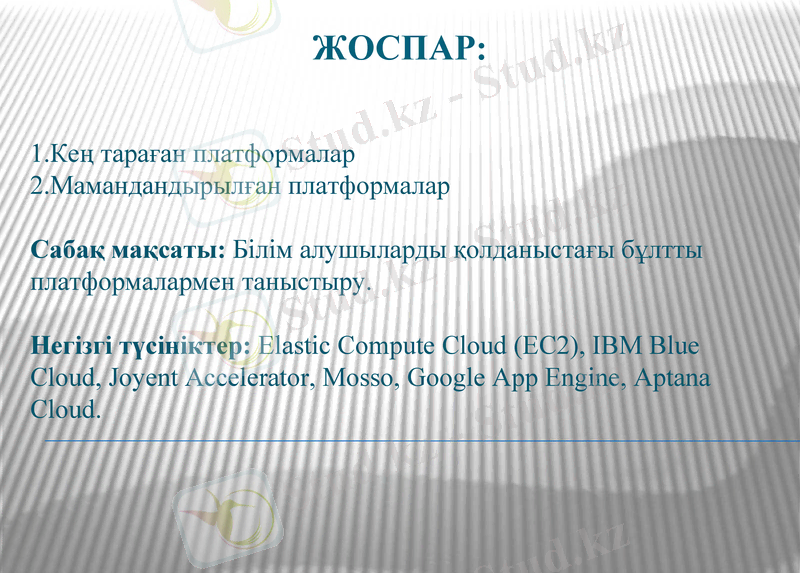 ЖОСПАР:

1.Кең тараған платформалар
2.Мамандандырылған платформалар

**Сабақ мақсаты:** Білім алушыларды қолданыстағы бұлтты платформалармен таныстыру.

**Негізгі түсініктер:** Elastic Compute Cloud (EC2), IBM Blue Cloud, Joyent Accelerator, Mosso, Google App Engine, Aptana Cloud.

Stud.kz - Stud.kz